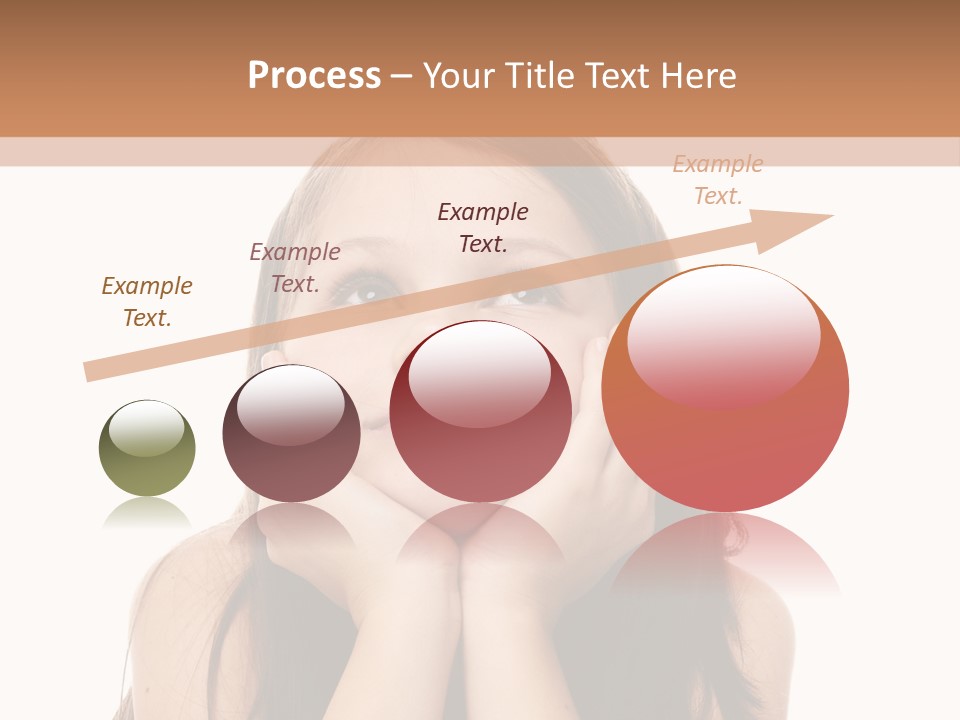 Process – Your Title Text Here

Example Text.

Example Text.

Example Text.

Example Text.